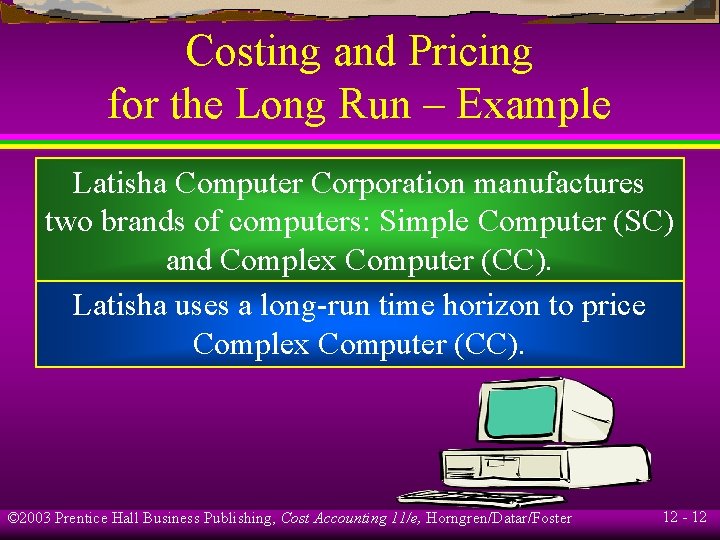 Costing and Pricing for the Long Run – Example

Latisha Computer Corporation manufactures two brands of computers: Simple Computer (SC) and Complex Computer (CC).

Latisha uses a long-run time horizon to price Complex Computer (CC).

©2003 Prentice Hall Business Publishing, Cost Accounting 11/e, Horngren/Datar/Foster

12 - 12